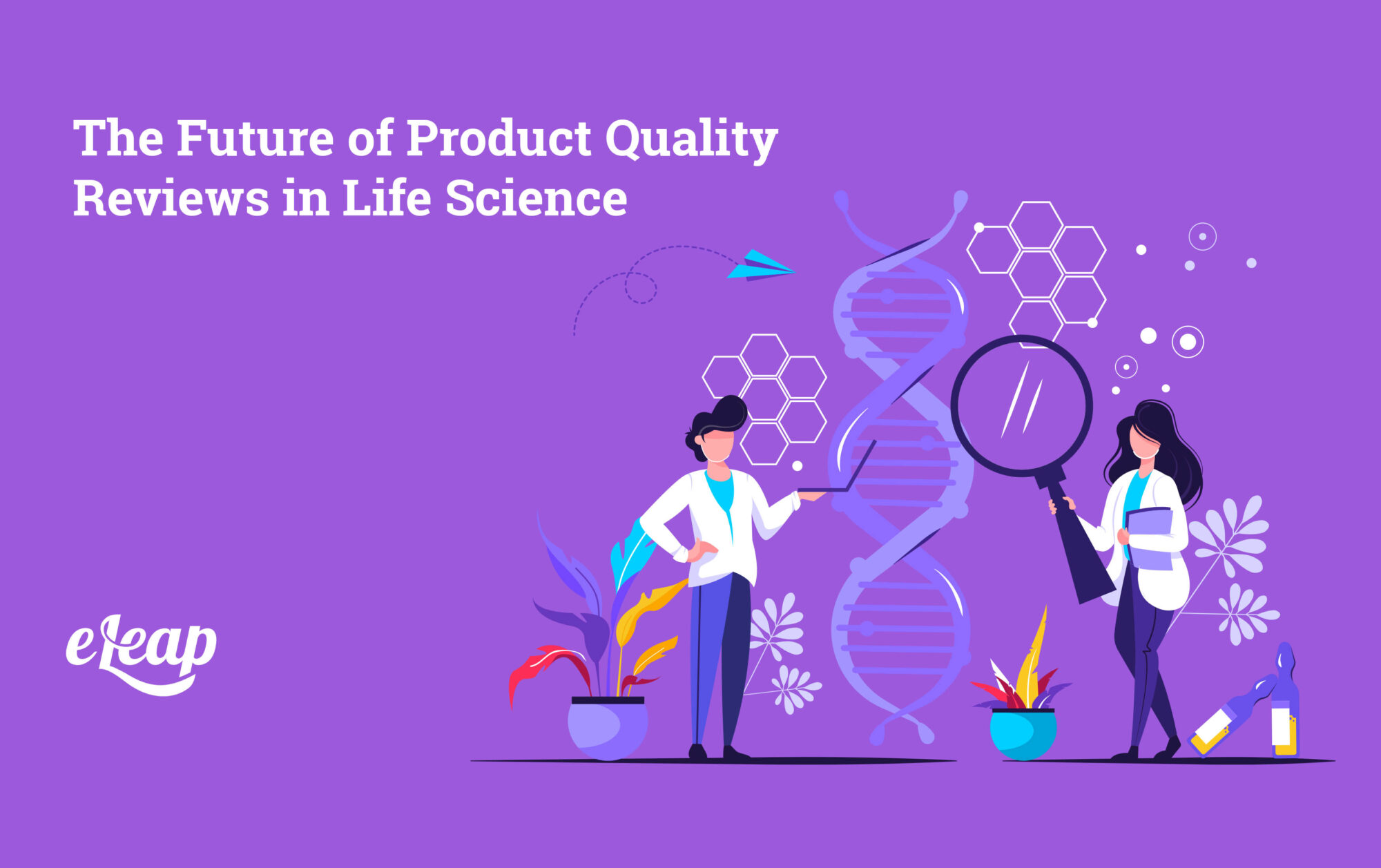 The Future of Product Quality Reviews in Life Science

eLeap